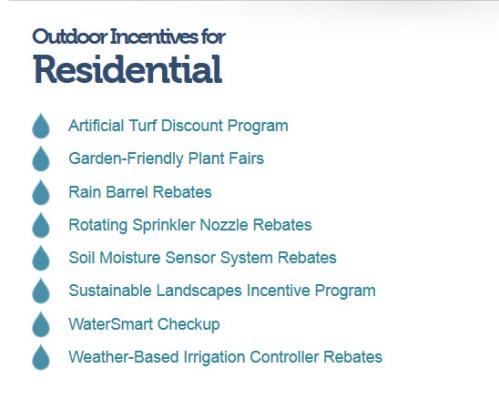 Outdoor Incentives for
Residential

Artificial Turf Discount Program
Garden-Friendly Plant Fairs
Rain Barrel Rebates
Rotating Sprinkler Nozzle Rebates
Soil Moisture Sensor System Rebates
Sustainable Landscapes Incentive Program
WaterSmart Checkup
Weather-Based Irrigation Controller Rebates